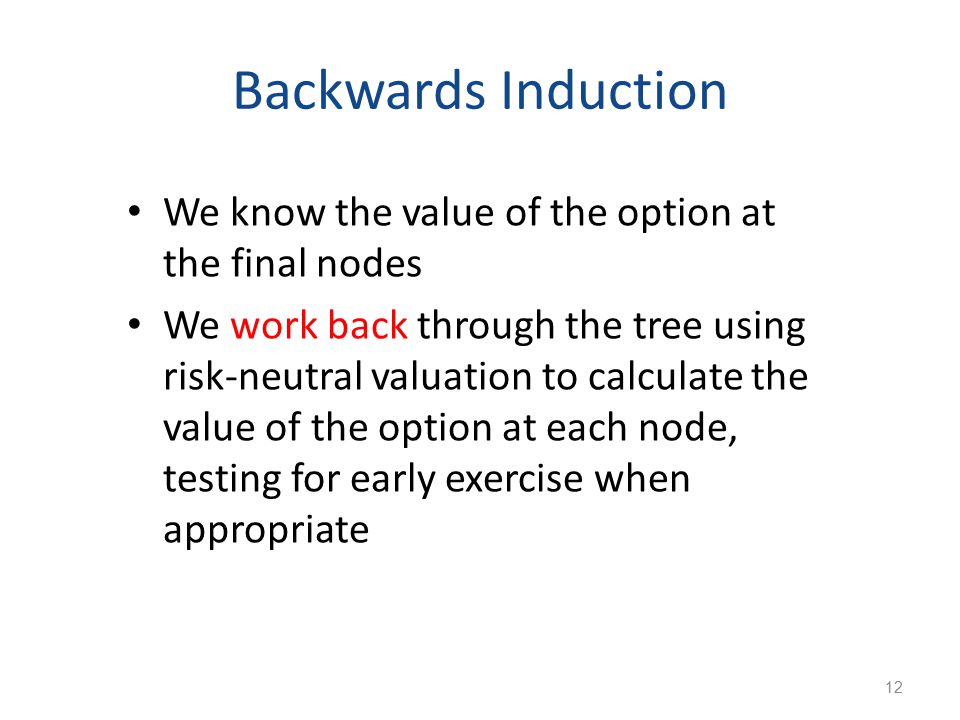 Backwards Induction

• We know the value of the option at the final nodes

• We work back through the tree using risk-neutral valuation to calculate the value of the option at each node, testing for early exercise when appropriate

12